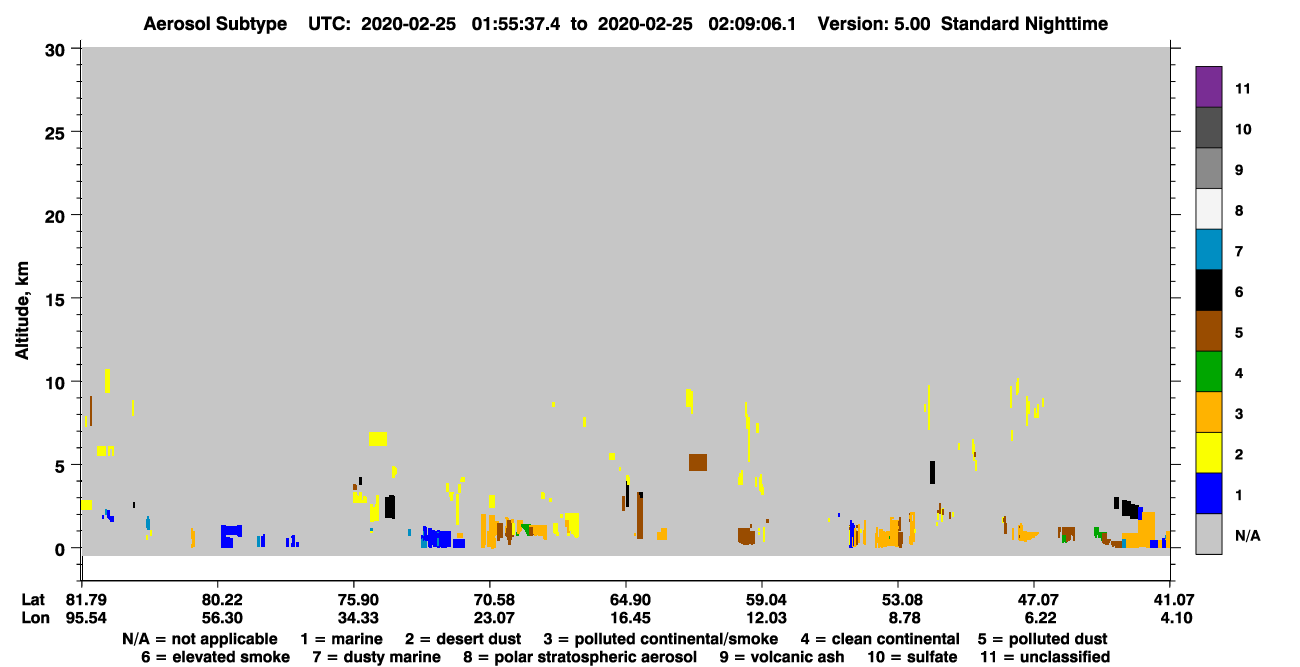 Aerosol Subtype UTC: 2020-02-25 01:55:37.4 to 2020-02-25 02:09:06.1 Version: 5.00 Standard Nighttime

Altitude, km

30
25
20
15
10
5
0

11
10
9
8
7
6
5
4
3
2
1
N/A

| Lat | 81.79 | 80.22 | 75.90 | 70.58 | 64.90 | 59.04 | 53.08 | 47.07 | 41.07 |
|---|---|---|---|---|---|---|---|---|---|
| Lon | 95.54 | 56.30 | 34.33 | 23.07 | 16.45 | 12.03 | 8.78 | 6.22 | 4.10 |

N/A = not applicable 1 = marine 2 = desert dust 3 = polluted continental/smoke 4 = clean continental 5 = polluted dust
6 = elevated smoke 7 = dusty marine 8 = polar stratospheric aerosol 9 = volcanic ash 10 = sulfate 11 = unclassified